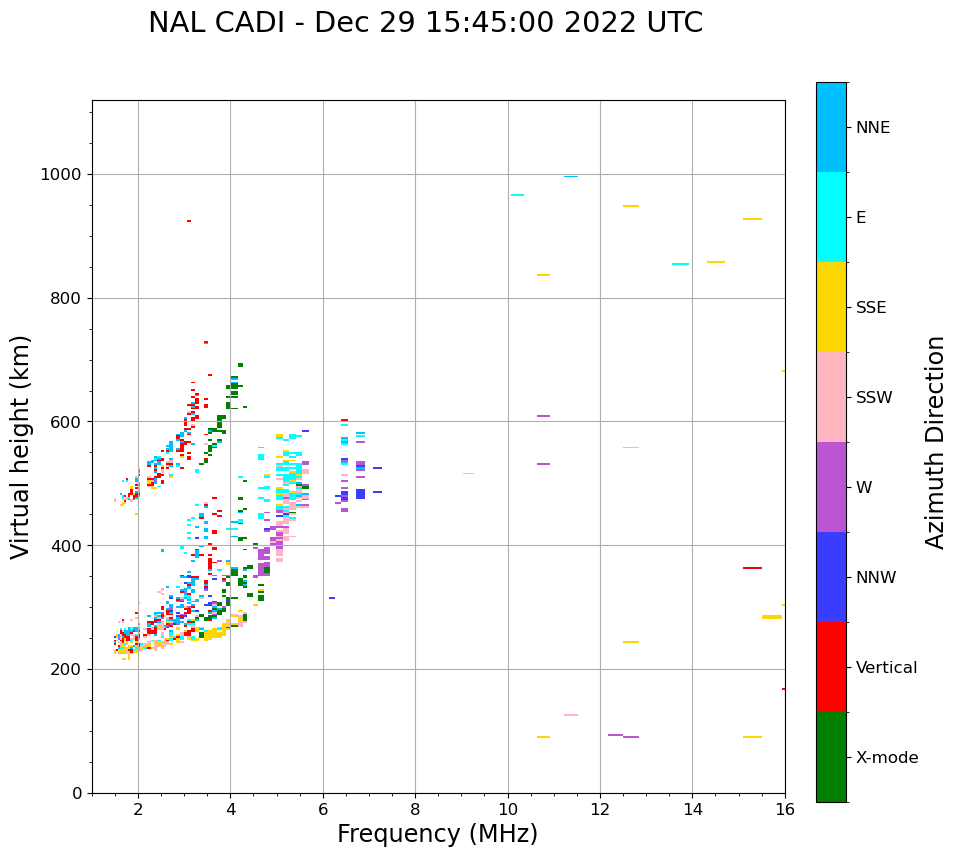 NAL CADI - Dec 29 15:45:00 2022 UTC

Virtual height (km)

1000
800
600
400
200
0

2
4
6
8
10
12
14
16

Frequency (MHz)

NNE
E
SSE
SSW
W
NNW
Vertical
X-mode

Azimuth Direction